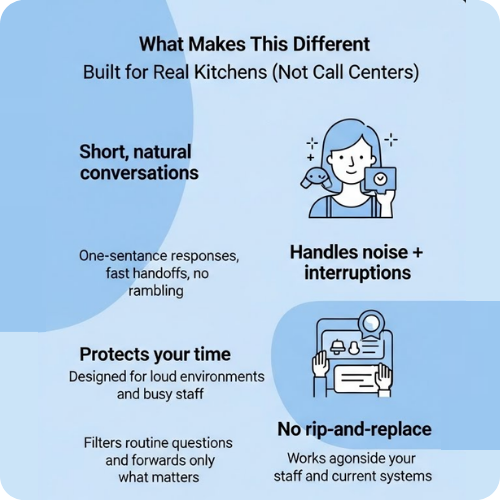 What Makes This Different
Built for Real Kitchens (Not Call Centers)

Short, natural conversations

One-sentance responses, fast handoffs, no rambling

Handles noise + interruptions

Protects your time
Designed for loud environments and busy staff

Filters routine questions and forwards only what matters

No rip-and-replace
Works agonside your staff and current systems